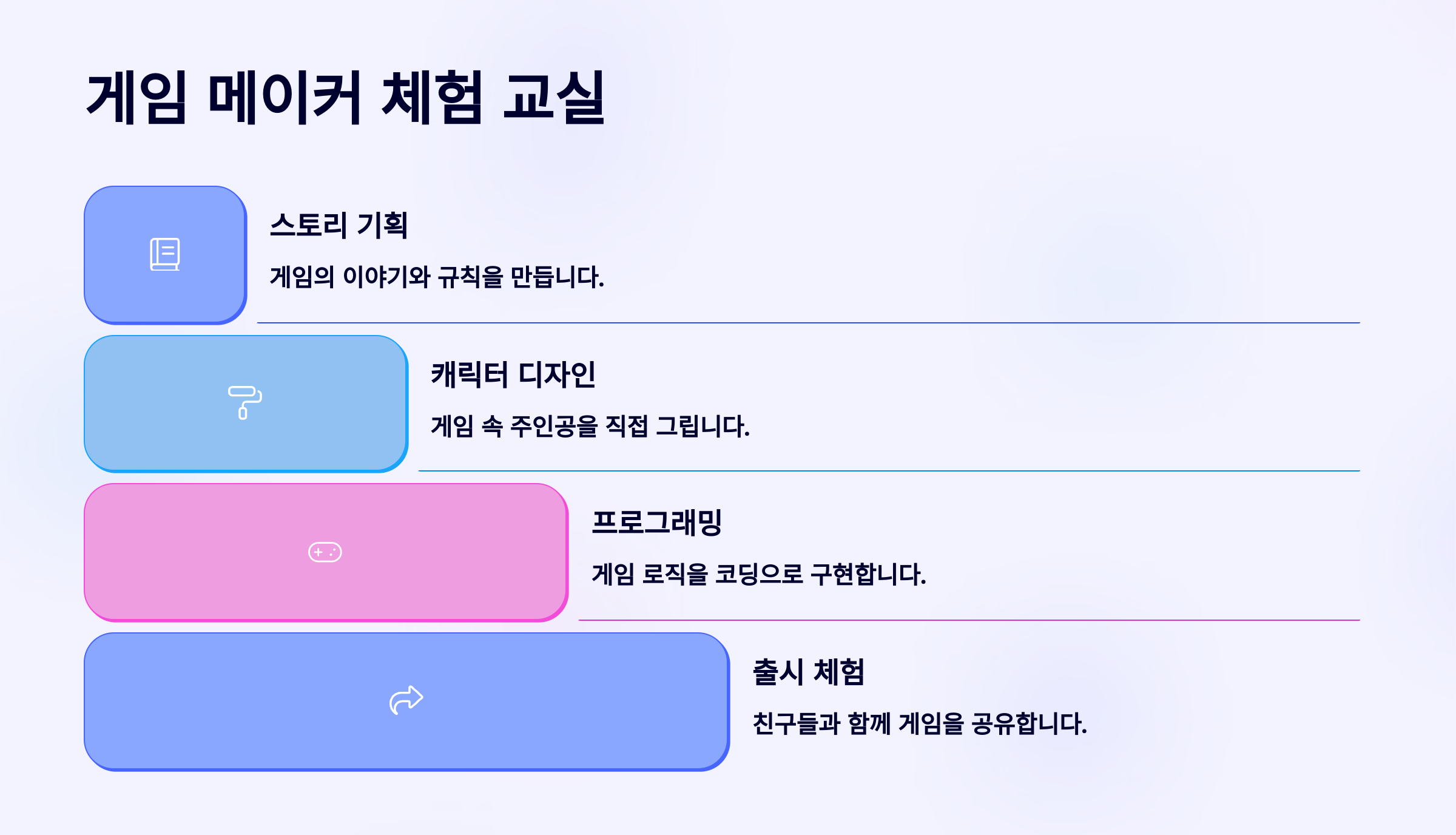 게임 메이커 체험 교실

스토리 기획

게임의 이야기와 규칙을 만듭니다.

캐릭터 디자인

게임 속 주인공을 직접 그립니다.

프로그래밍

게임 로직을 코딩으로 구현합니다.

출시 체험

친구들과 함께 게임을 공유합니다.